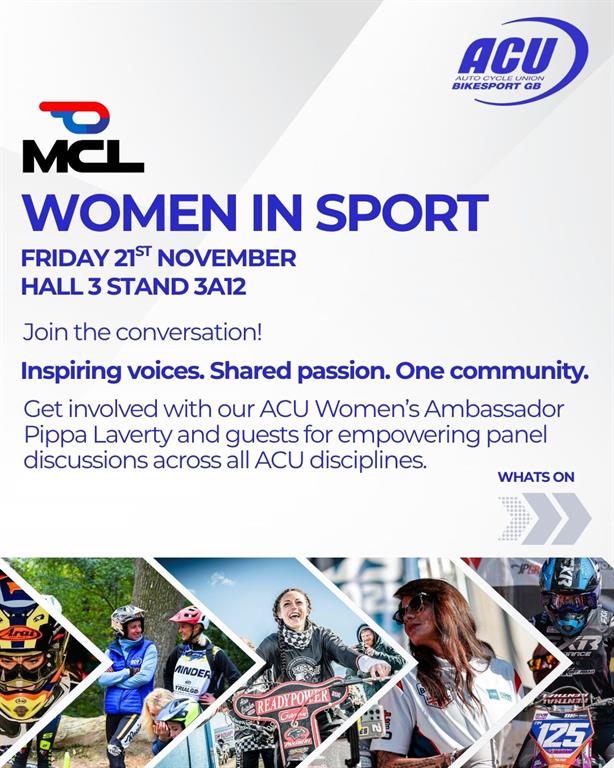 ACU
AUTO CYCLE UNION
BIKESPORT GB

MCL

WOMEN IN SPORT

FRIDAY 21$^{ST}$ NOVEMBER
HALL 3 STAND 3A12

Join the conversation!

Inspiring voices. Shared passion. One community.

Get involved with our ACU Women's Ambassador Pippa Laverty and guests for empowering panel discussions across all ACU disciplines.

WHATS ON

Arai

MINDER

TRIALGB

READYPOWER

125